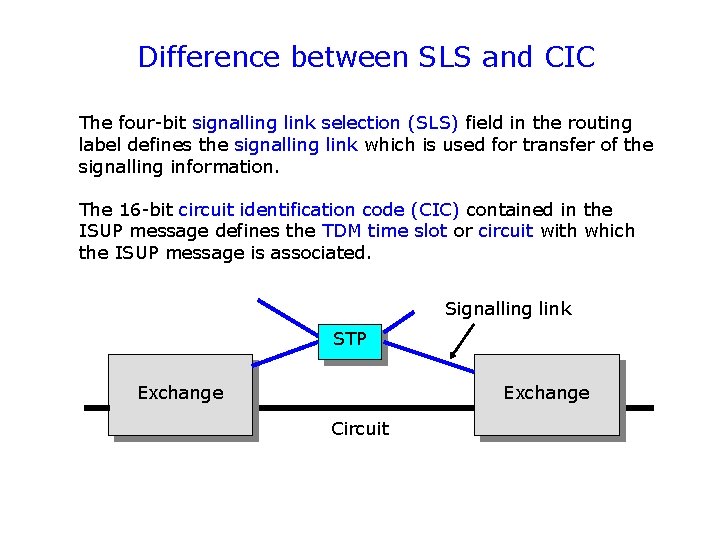 Difference between SLS and CIC

The four-bit signalling link selection (SLS) field in the routing label defines the signalling link which is used for transfer of the signalling information.

The 16-bit circuit identification code (CIC) contained in the ISUP message defines the TDM time slot or circuit with which the ISUP message is associated.

Signalling link

STP

Exchange

Exchange

Circuit